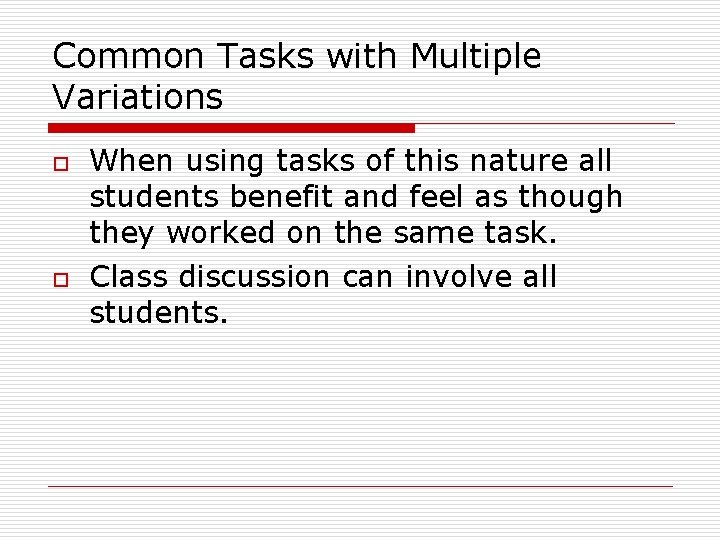 Common Tasks with Multiple Variations

When using tasks of this nature all students benefit and feel as though they worked on the same task.

Class discussion can involve all students.